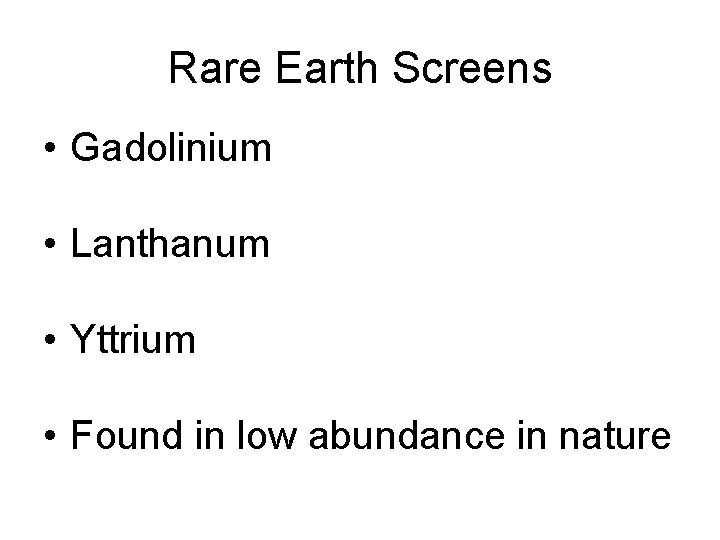 Rare Earth Screens

• Gadolinium

• Lanthanum

• Yttrium

• Found in low abundance in nature